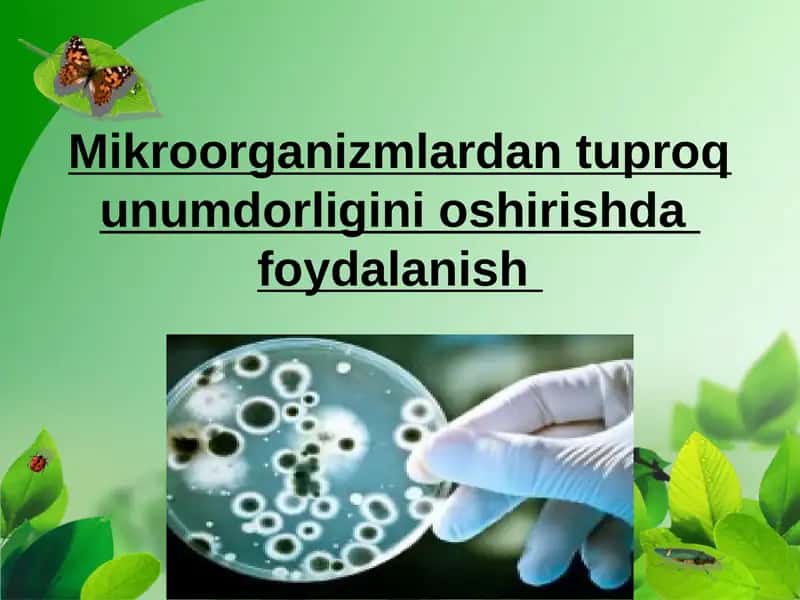 Mikroorganizmlardan tuproq unumdorligini oshirishda foydalanish